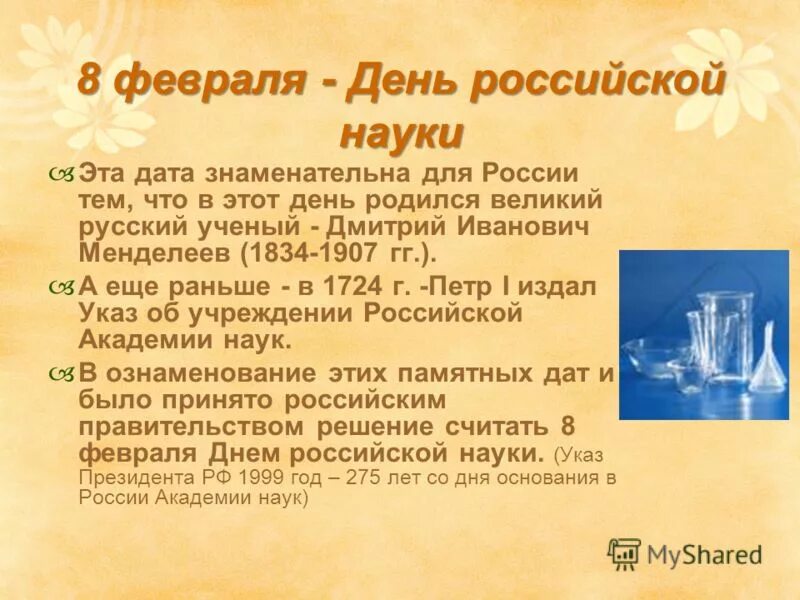 8 февраля - День российской науки

Эта дата знаменательна для России тем, что в этот день родился великий русский ученый - Дмитрий Иванович Менделеев (1834-1907 гг.).

А еще раньше - в 1724 г. -Петр I издал Указ об учреждении Российской Академии наук.

В ознаменование этих памятных дат и было принято российским правительством решение считать 8 февраля Днем российской науки. (Указ Президента РФ 1999 год – 275 лет со дня основания в России Академии наук)

MyShared